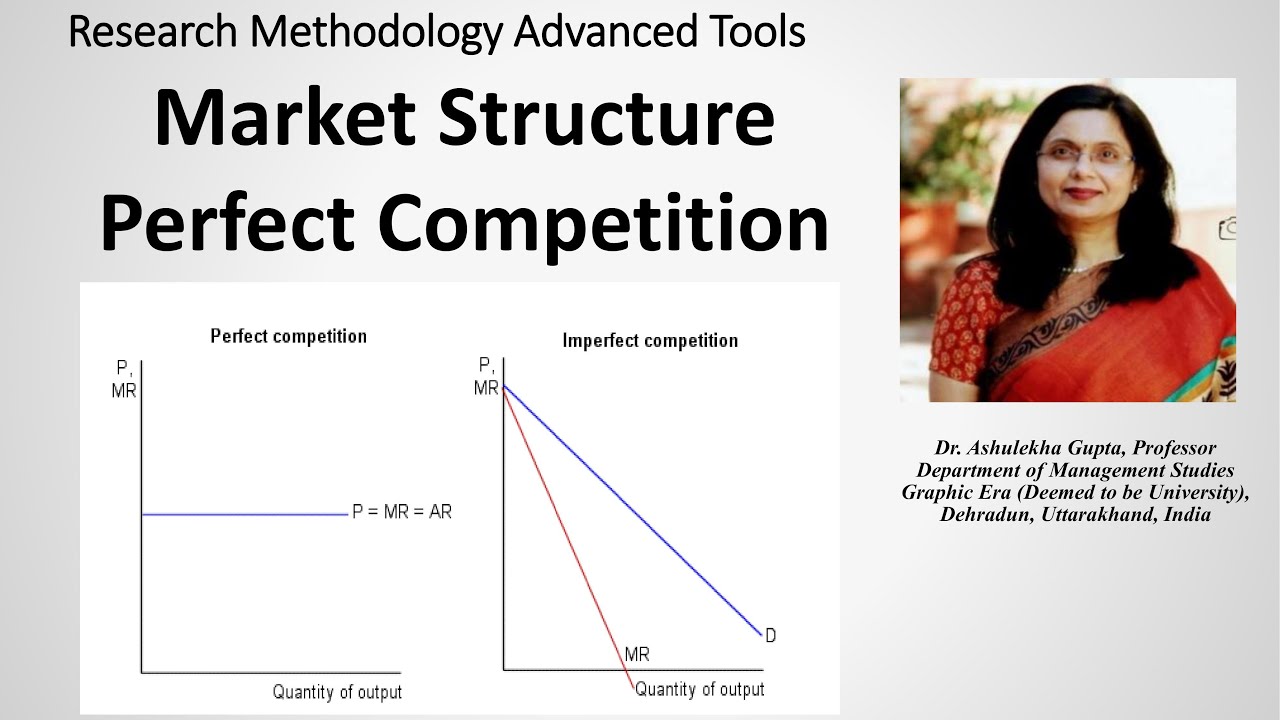 Research Methodology Advanced Tools

Market Structure
Perfect Competition

Perfect competition

P,
MR

P = MR = AR

Quantity of output

Imperfect competition

P,
MR

D

MR

Quantity of output

Dr. Ashulekha Gupta, Professor
Department of Management Studies
Graphic Era (Deemed to be University),
Dehradun, Uttarakhand, India